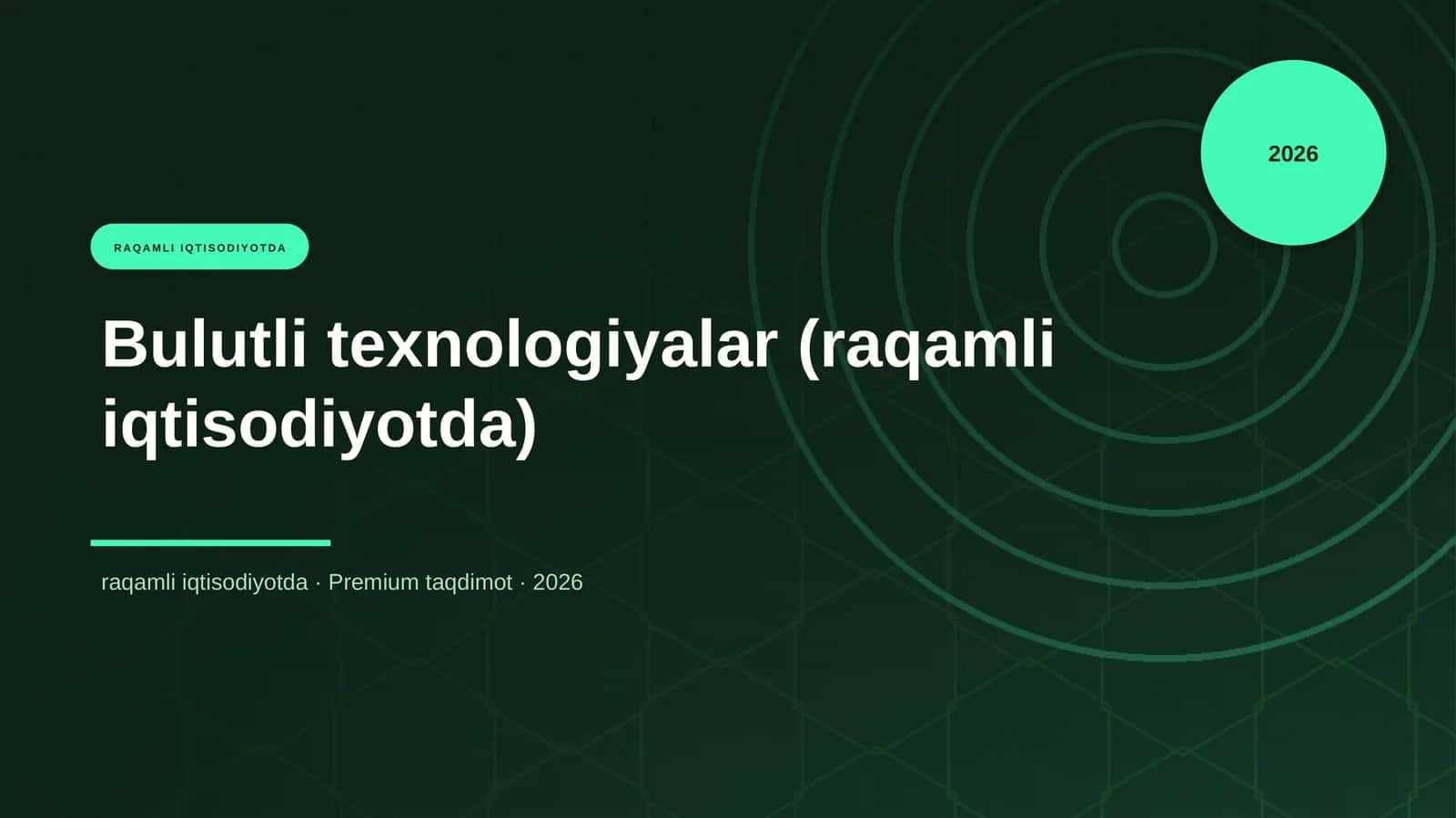 2026

RAQAMLI IQTISODIYOTDA

Bulutli texnologiyalar (raqamli iqtisodiyotda)

raqamli iqtisodiyotda · Premium taqdimot · 2026